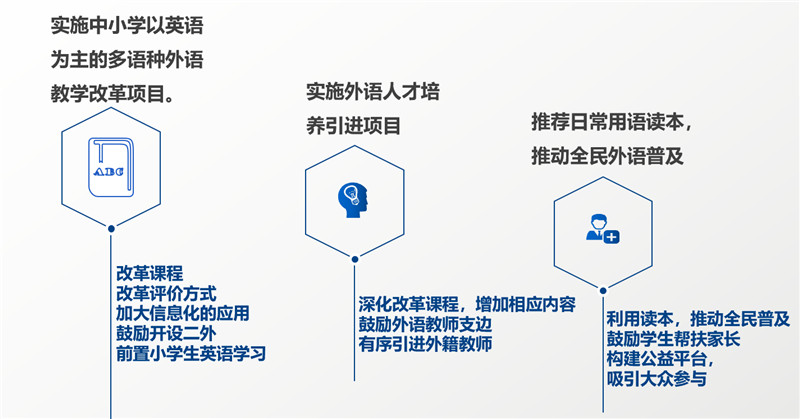 实施中小学以英语为主的多语种外语教学改革项目。

ABC

改革课程
改革评价方式
加大信息化的应用
鼓励开设二外
前置小学生英语学习

实施外语人才培养引进项目

深化改革课程，增加相应内容
鼓励外语教师支边
有序引进外籍教师

推荐日常用语读本，推动全民外语普及

利用读本，推动全民普及
鼓励学生帮扶家长
构建公益平台，
吸引大众参与